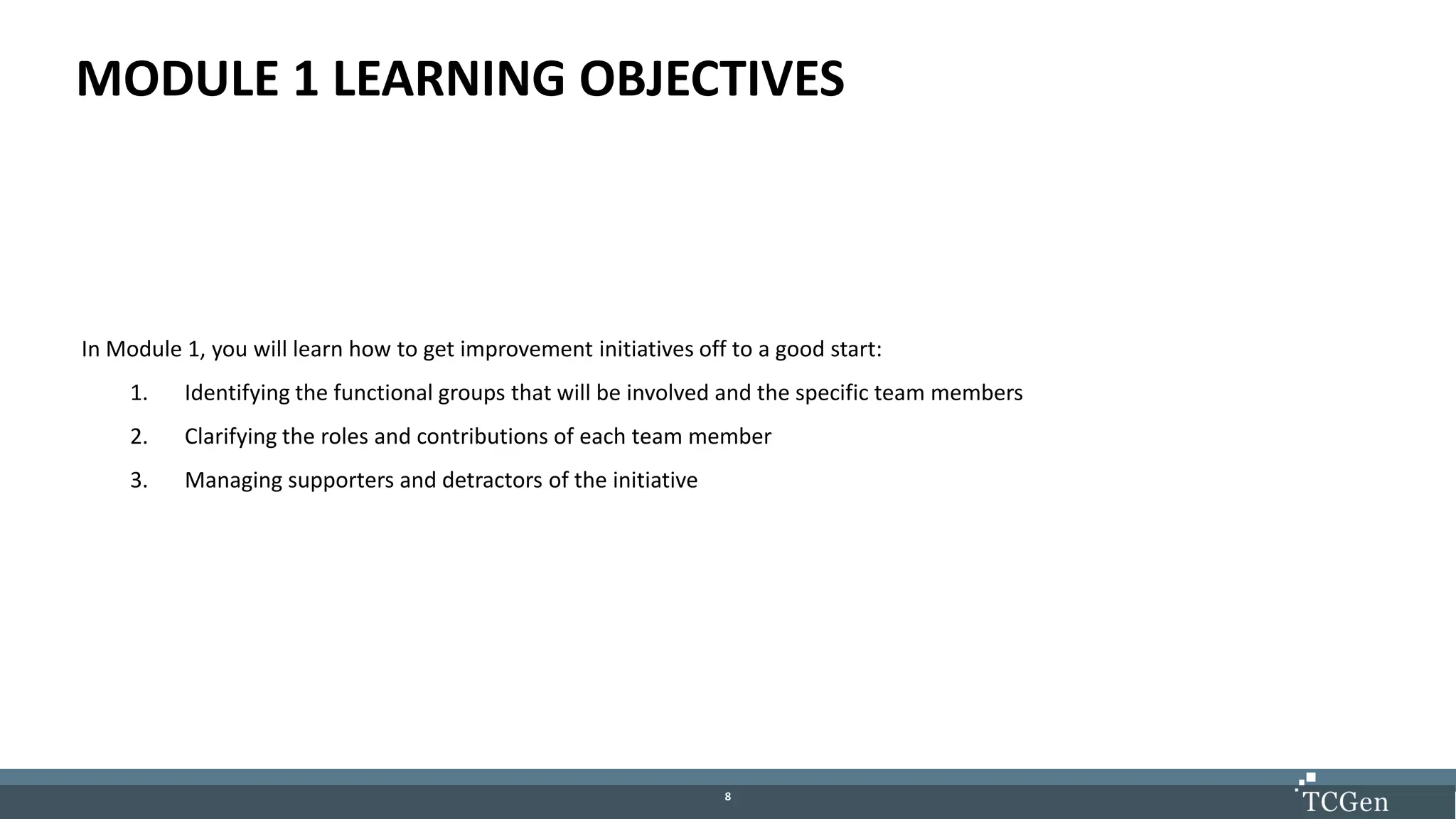 MODULE 1 LEARNING OBJECTIVES

In Module 1, you will learn how to get improvement initiatives off to a good start:

1. Identifying the functional groups that will be involved and the specific team members

2. Clarifying the roles and contributions of each team member

3. Managing supporters and detractors of the initiative

8

TCGen